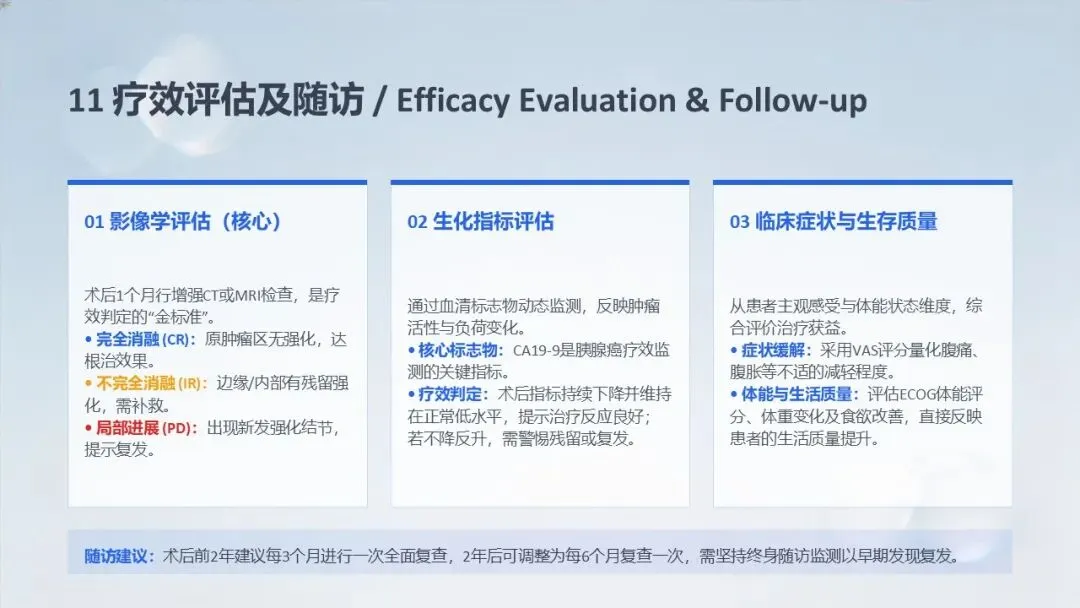 11 疗效评估及随访 / Efficacy Evaluation & Follow-up

01 影像学评估（核心）

术后1个月行增强CT或MRI检查，是疗效判定的“金标准”。
• 完全消融 (CR)：原肿瘤区无强化，达根治效果。
• 不完全消融 (IR)：边缘/内部有残留强化，需补救。
• 局部进展 (PD)：出现新发强化结节，提示复发。

02 生化指标评估

通过血清标志物动态监测，反映肿瘤活性与负荷变化。
• 核心标志物：CA19-9是胰腺癌疗效监测的关键指标。
• 疗效判定：术后指标持续下降并维持在正常低水平，提示治疗反应良好；若不降反升，需警惕残留或复发。

03 临床症状与生存质量

从患者主观感受与体能状态维度，综合评价治疗获益。
• 症状缓解：采用VAS评分量化腹痛、腹胀等不适的减轻程度。
• 体能与生活质量：评估ECOG体能评分、体重变化及食欲改善，直接反映患者的生活质量提升。

随访建议：术后前2年建议每3个月进行一次全面复查，2年后可调整为每6个月复查一次，需坚持终身随访监测以早期发现复发。